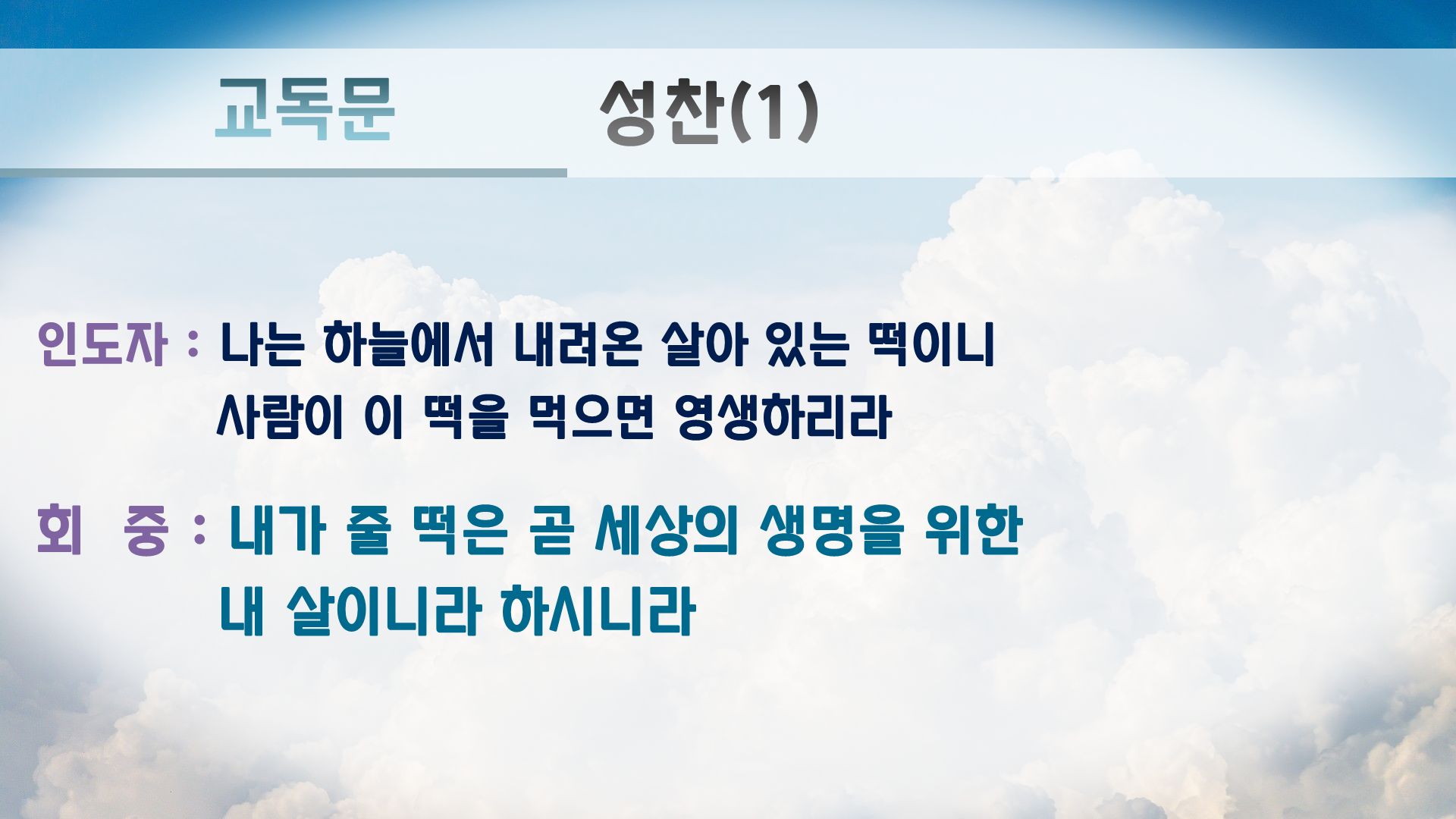 교독문 성찬(1)

인도자 : 나는 하늘에서 내려온 살아 있는 떡이니 사람이 이 떡을 먹으면 영생하리라

회 중 : 내가 줄 떡은 곧 세상의 생명을 위한 내 살이니라 하시니라